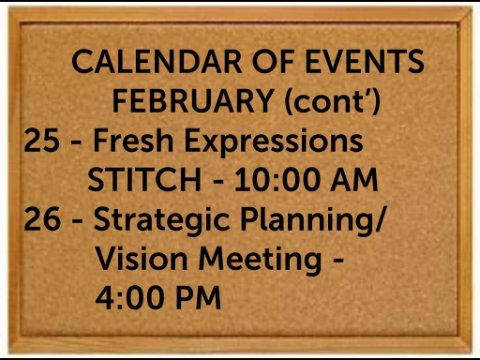 CALENDAR OF EVENTS
FEBRUARY (cont')

25 - Fresh Expressions STITCH - 10:00 AM

26 - Strategic Planning/ Vision Meeting - 4:00 PM